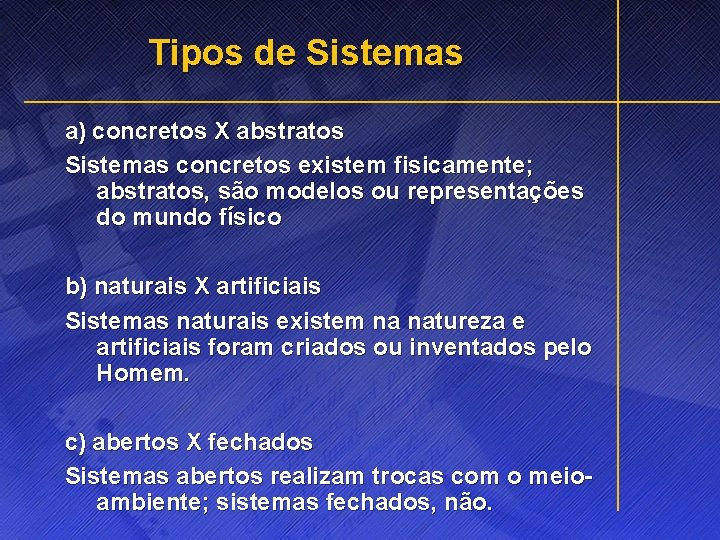 Tipos de Sistemas

a) concretos X abstratos

Sistemas concretos existem fisicamente; abstratos, são modelos ou representações do mundo físico

b) naturais X artificiais

Sistemas naturais existem na natureza e artificiais foram criados ou inventados pelo Homem.

c) abertos X fechados

Sistemas abertos realizam trocas com o meio-ambiente; sistemas fechados, não.